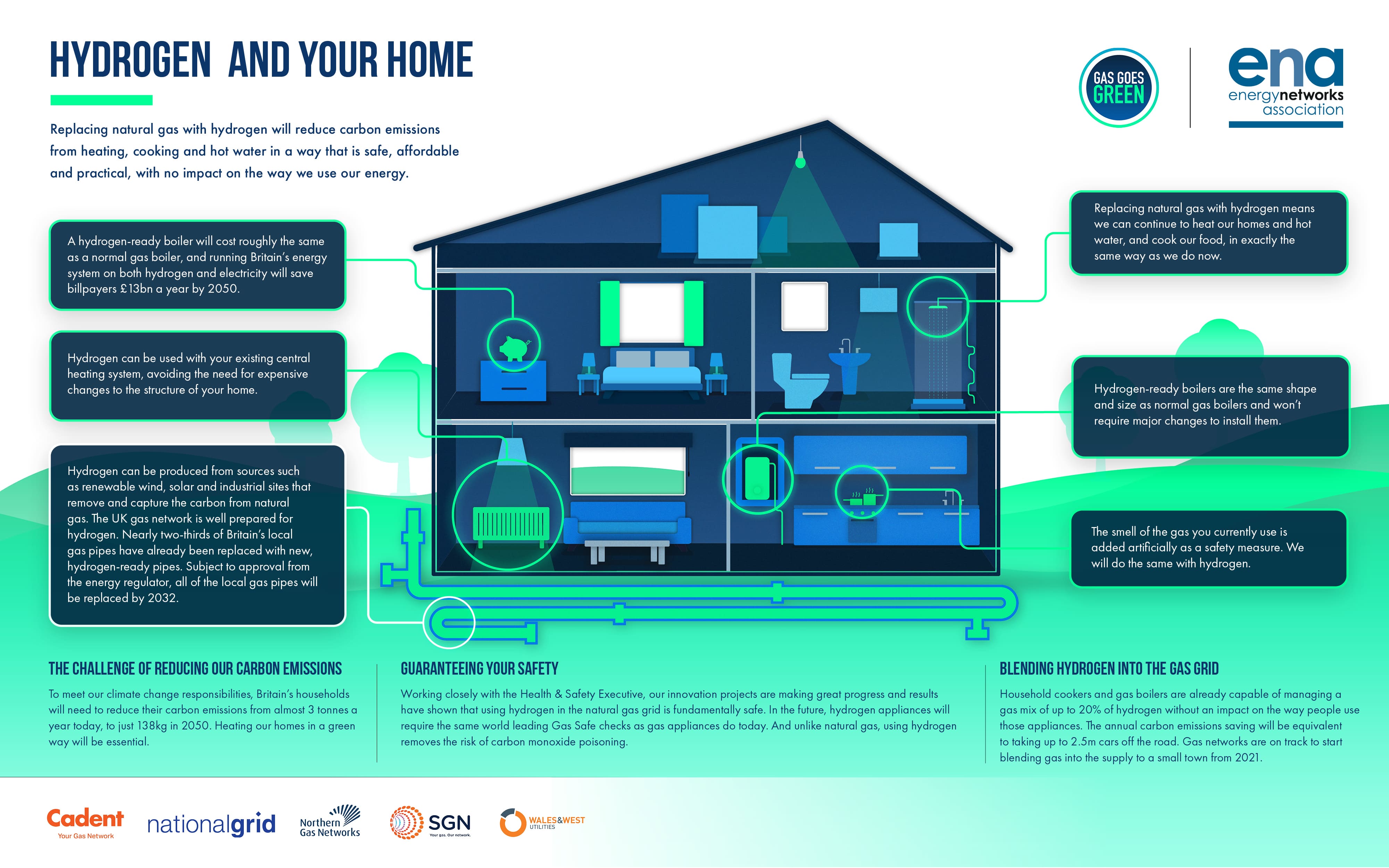 HYDROGEN AND YOUR HOME

GAS GOES GREEN

ena energynetworks association

Replacing natural gas with hydrogen will reduce carbon emissions from heating, cooking and hot water in a way that is safe, affordable and practical, with no impact on the way we use our energy.

A hydrogen-ready boiler will cost roughly the same as a normal gas boiler, and running Britain's energy system on both hydrogen and electricity will save billpayers £13bn a year by 2050.

Hydrogen can be used with your existing central heating system, avoiding the need for expensive changes to the structure of your home.

Hydrogen can be produced from sources such as renewable wind, solar and industrial sites that remove and capture the carbon from natural gas. The UK gas network is well prepared for hydrogen. Nearly two-thirds of Britain's local gas pipes have already been replaced with new, hydrogen-ready pipes. Subject to approval from the energy regulator, all of the local gas pipes will be replaced by 2032.

Replacing natural gas with hydrogen means we can continue to heat our homes and hot water, and cook our food, in exactly the same way as we do now.

Hydrogen-ready boilers are the same shape and size as normal gas boilers and won't require major changes to install them.

The smell of the gas you currently use is added artificially as a safety measure. We will do the same with hydrogen.

THE CHALLENGE OF REDUCING OUR CARBON EMISSIONS

To meet our climate change responsibilities, Britain's households will need to reduce their carbon emissions from almost 3 tonnes a year today, to just 138kg in 2050. Heating our homes in a green way will be essential.

GUARANTEEING YOUR SAFETY

Working closely with the Health & Safety Executive, our innovation projects are making great progress and results have shown that using hydrogen in the natural gas grid is fundamentally safe. In the future, hydrogen appliances will require the same world leading Gas Safe checks as gas appliances do today. And unlike natural gas, using hydrogen removes the risk of carbon monoxide poisoning.

BLENDING HYDROGEN INTO THE GAS GRID

Household cookers and gas boilers are already capable of managing a gas mix of up to 20% of hydrogen without an impact on the way people use those appliances. The annual carbon emissions saving will be equivalent to taking up to 2.5m cars off the road. Gas networks are on track to start blending gas into the supply to a small town from 2021.

Cadent Your Gas Network

nationalgrid

Northern Gas Networks

SGN Your gas. Our network.

WALES&WEST UTILITIES